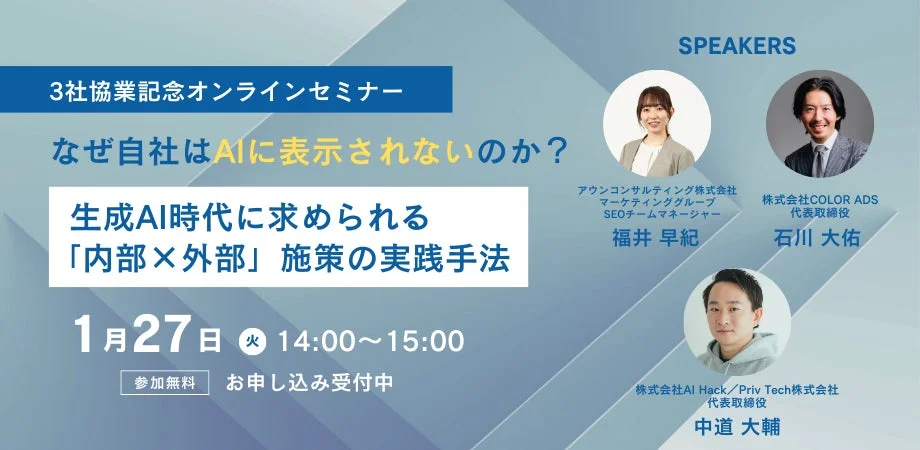 3社協業記念オンラインセミナー

なぜ自社はAIに表示されないのか？

生成AI時代に求められる
「内部×外部」施策の実践手法

1月27日 火 14:00〜15:00

参加無料 お申し込み受付中

SPEAKERS

アウンコンサルティング株式会社
マーケティンググループ
SEOチームマネージャー
福井 早紀

株式会社COLOR ADS
代表取締役
石川 大佑

株式会社AI Hack／Priv Tech株式会社
代表取締役
中道 大輔